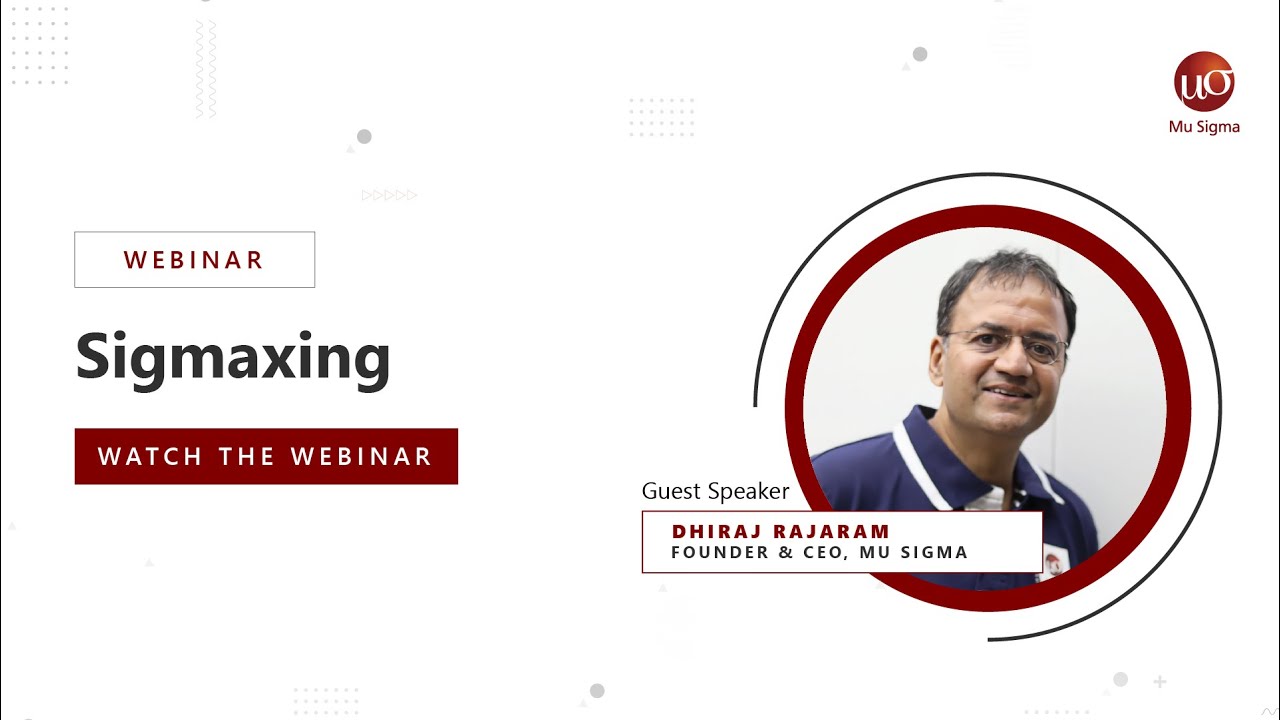 μσ
Mu Sigma

WEBINAR

Sigmaxing

WATCH THE WEBINAR

Guest Speaker

DHIRAJ RAJARAM
FOUNDER & CEO, MU SIGMA